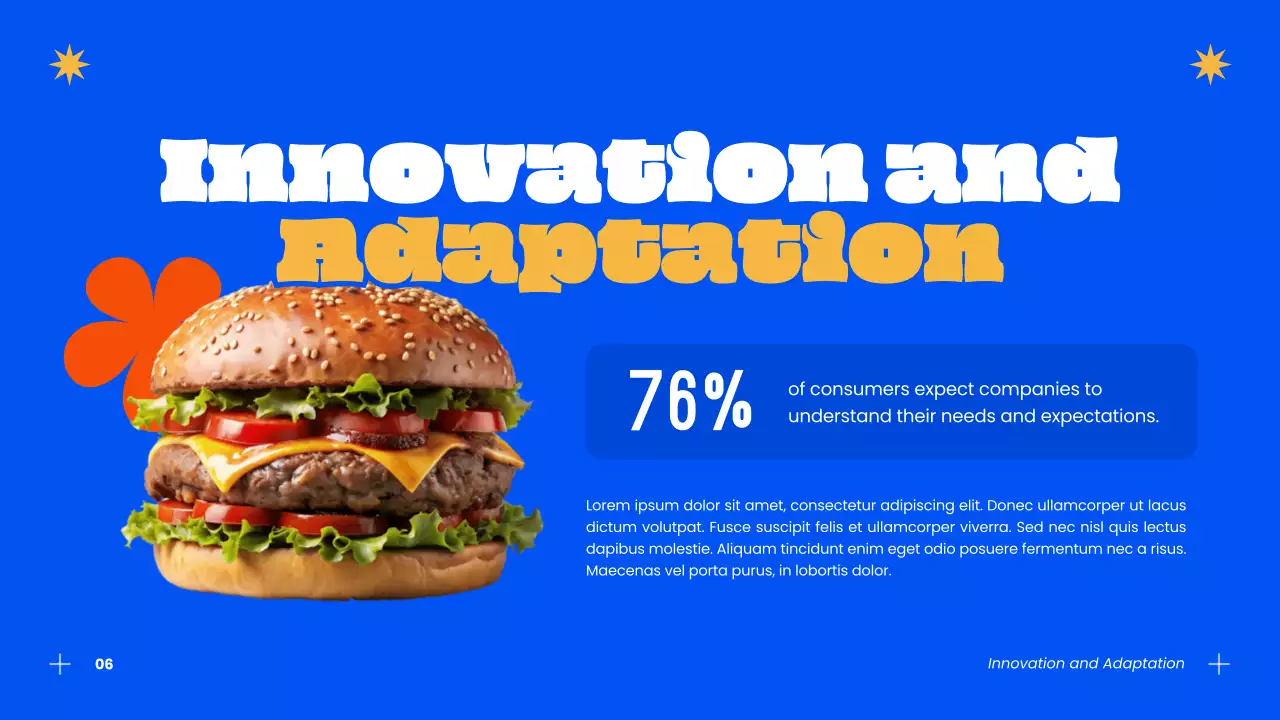 Innovation and Adaptation

76%

of consumers expect companies to understand their needs and expectations.

Lorem ipsum dolor sit amet, consectetur adipiscing elit. Donec ullamcorper ut lacus dictum volutpat. Fusce suscipit felis et ullamcorper viverra. Sed nec nisl quis lectus dapibus molestie. Aliquam tincidunt enim eget odio posuere fermentum nec a risus. Maecenas vel porta purus, in lobortis dolor.

06

Innovation and Adaptation